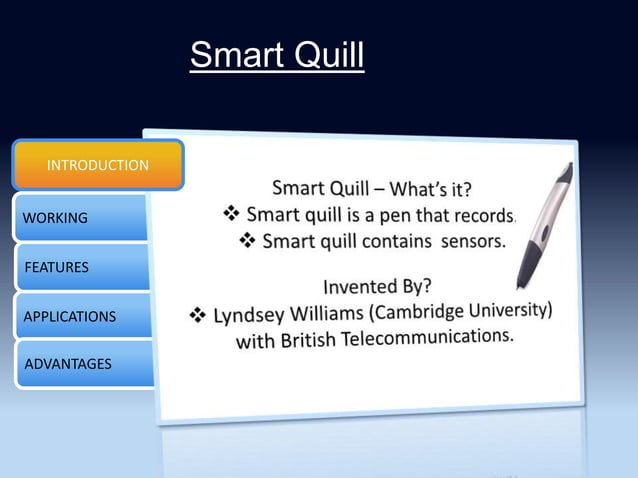 Smart Quill

INTRODUCTION

WORKING

FEATURES

APPLICATIONS

ADVANTAGES

Smart Quill – What's it?
❖ Smart quill is a pen that records.
❖ Smart quill contains sensors.

Invented By?
❖ Lyndsey Williams (Cambridge University) with British Telecommunications.